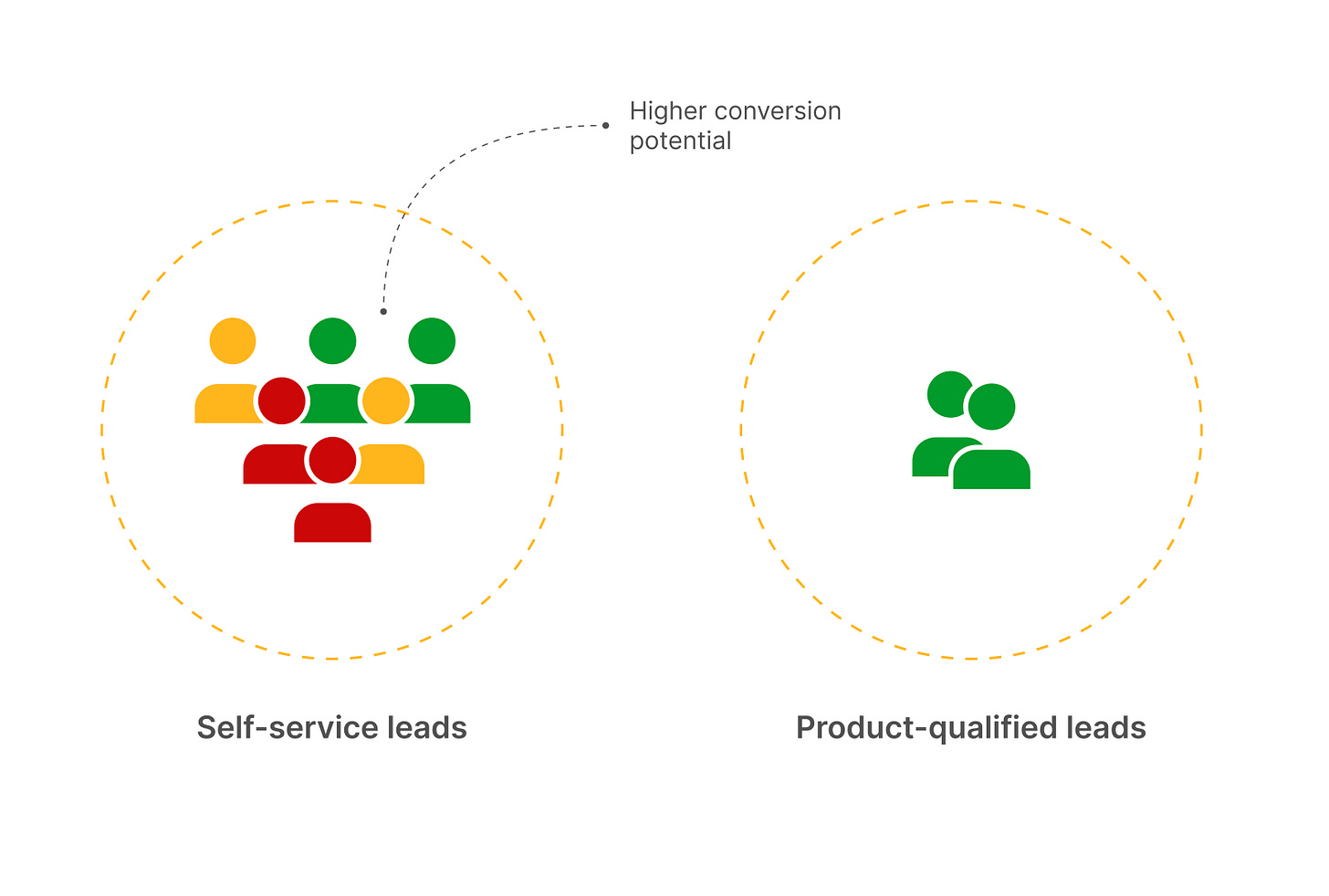 Higher conversion potential

Self-service leads

Product-qualified leads